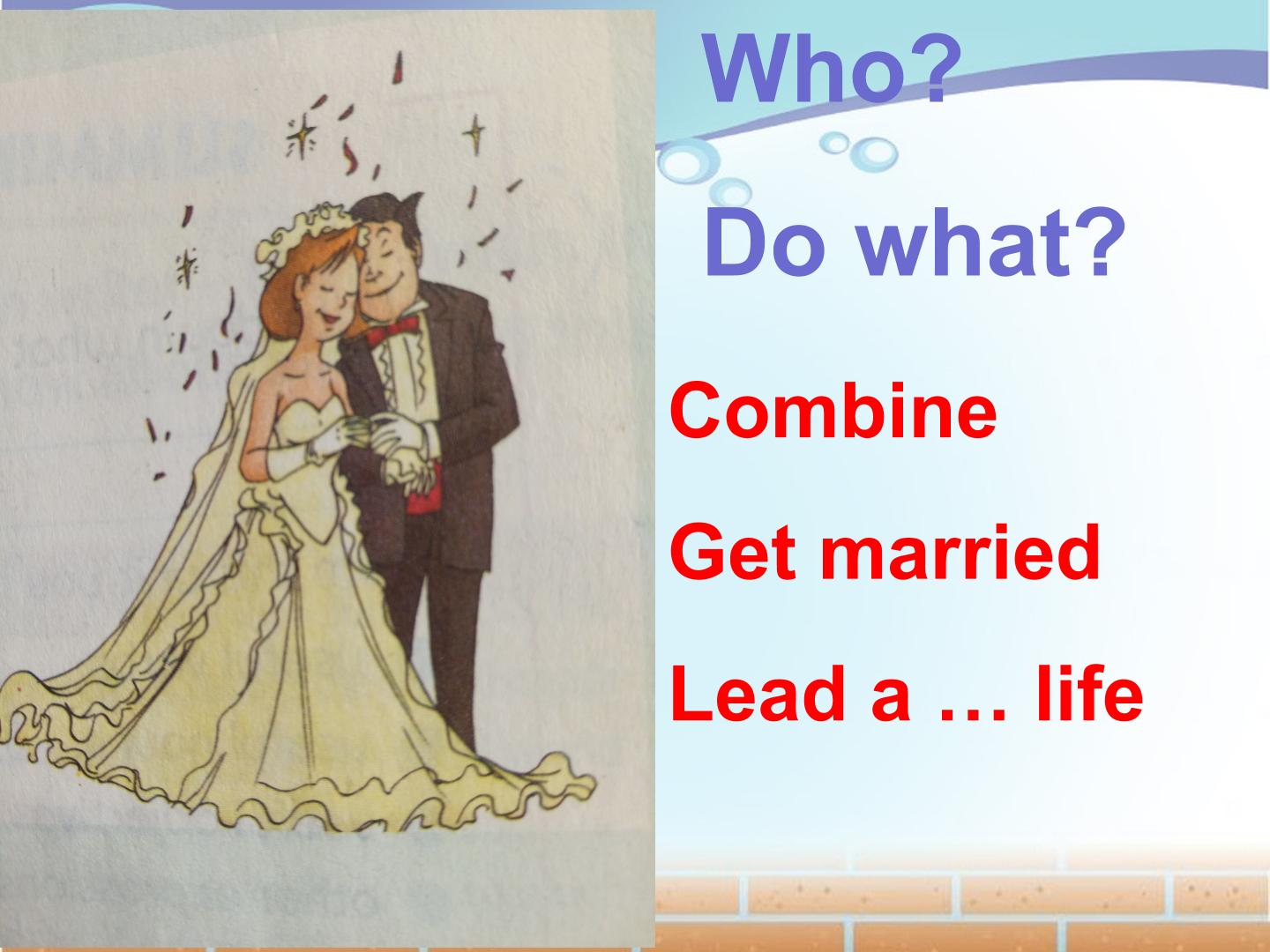 Who?

Do what?

Combine

Get married

Lead a … life